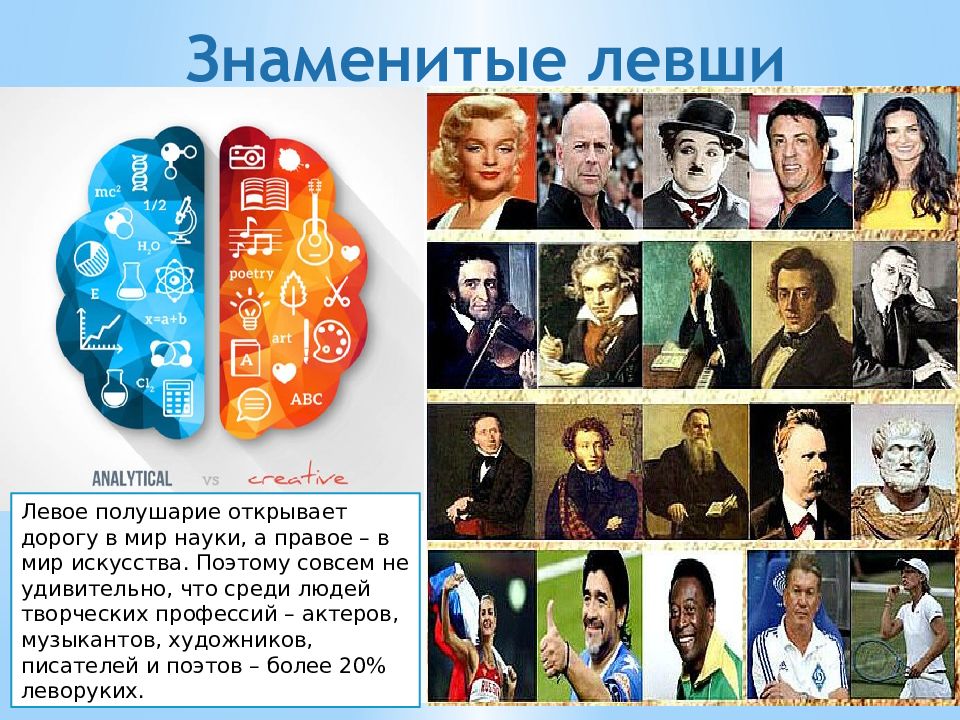 Знаменитые левши

$mc^2$
1/2
$H_2O$
E
x=a+b
$Cl_2$
poetry
art
A
ABC

ANALYTICAL vs creative

Левое полушарие открывает дорогу в мир науки, а правое – в мир искусства. Поэтому совсем не удивительно, что среди людей творческих профессий – актеров, музыкантов, художников, писателей и поэтов – более 20% леворуких.